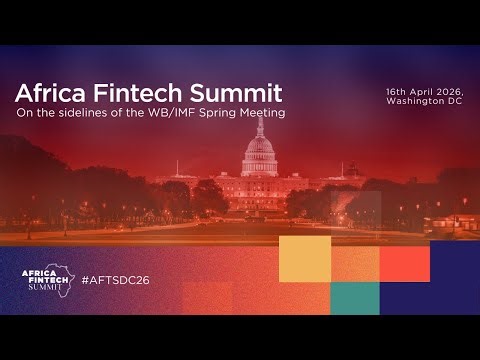 Africa Fintech Summit
On the sidelines of the WB/IMF Spring Meeting

16th April 2026,
Washington DC

AFRICA FINTECH SUMMIT

#AFTSDC26